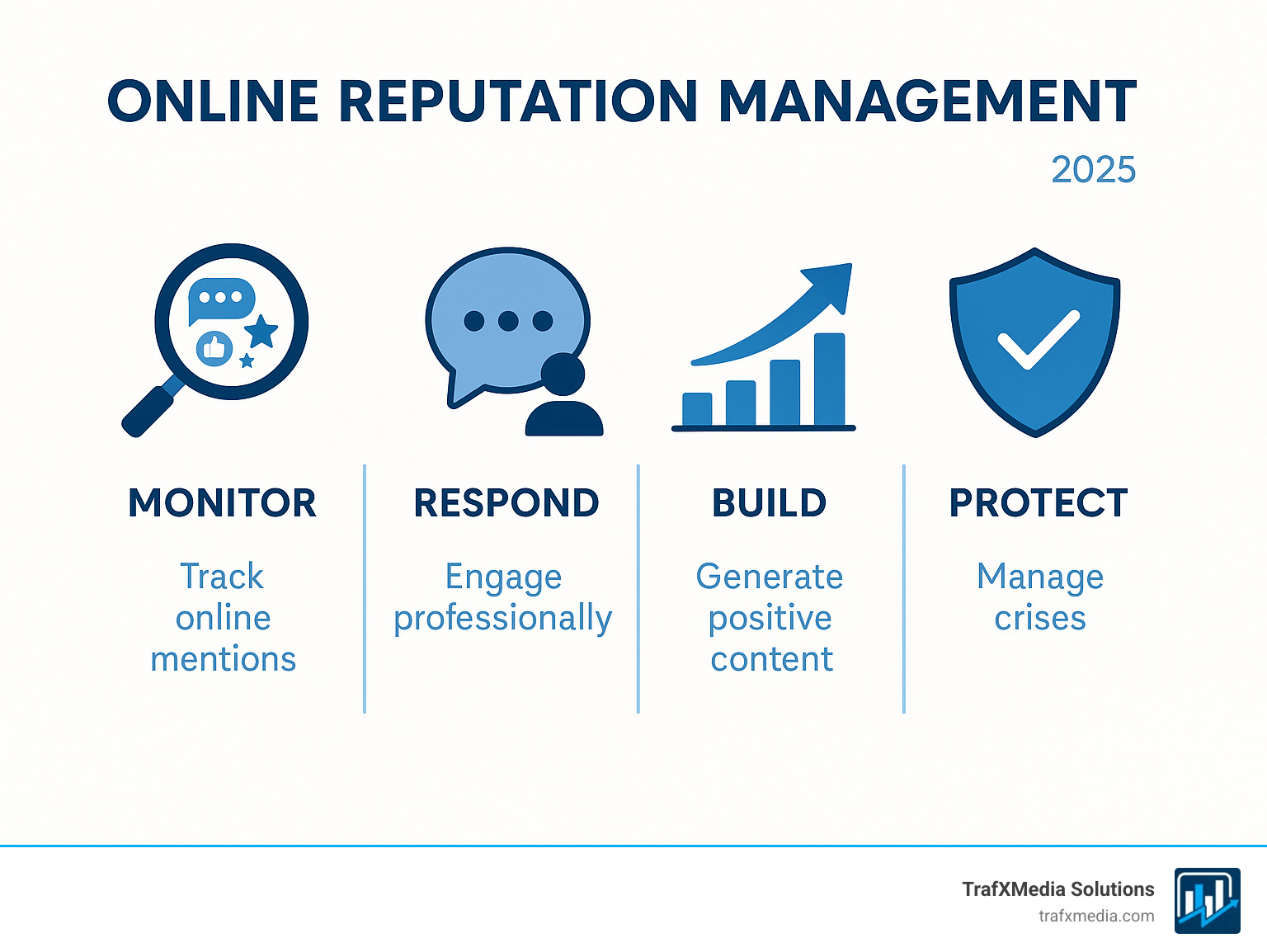 ONLINE REPUTATION MANAGEMENT

2025

MONITOR

Track online mentions

RESPOND

Engage professionally

BUILD

Generate positive content

PROTECT

Manage crises

TrafXMedia Solutions
trafxmedia.com